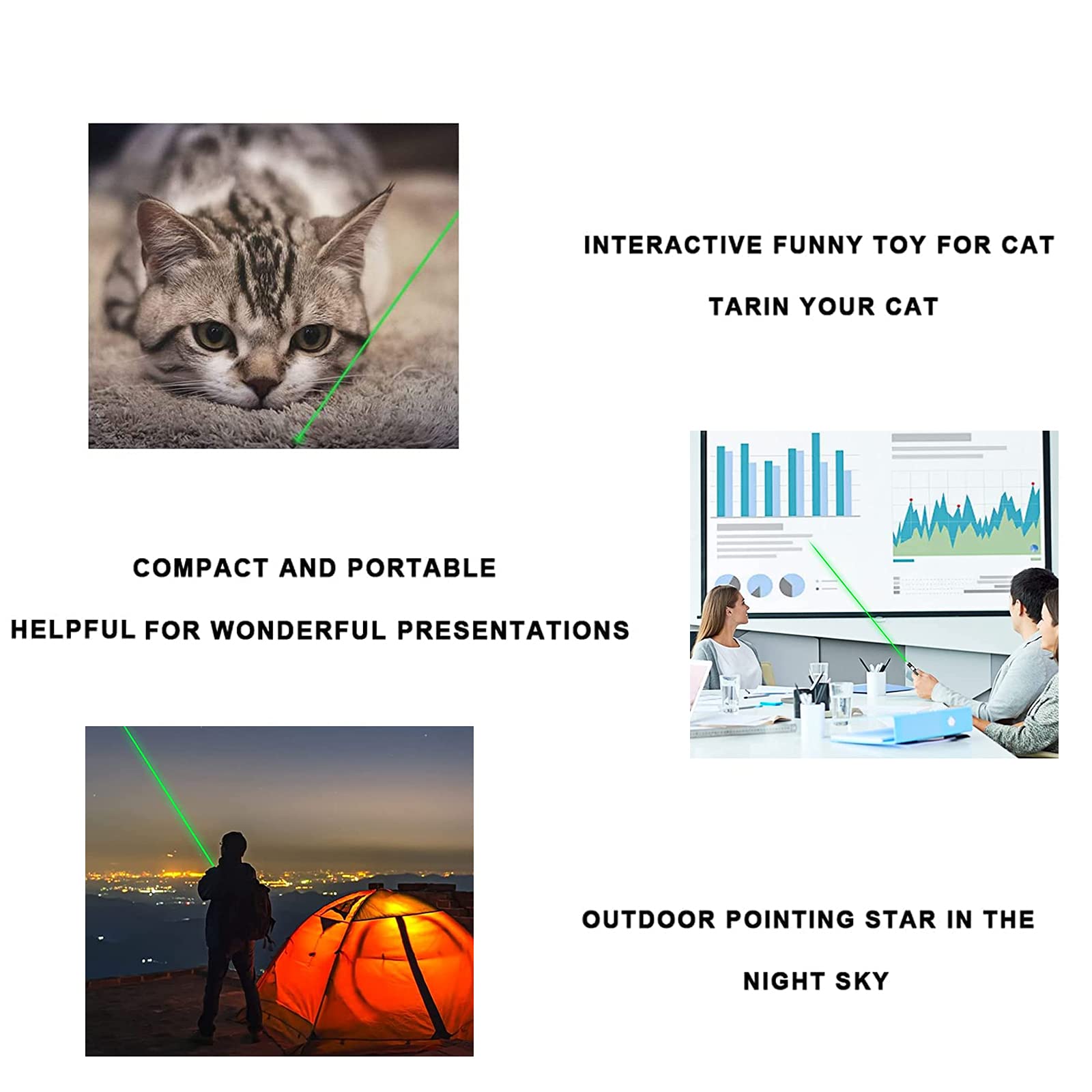 INTERACTIVE FUNNY TOY FOR CAT

TARIN YOUR CAT

COMPACT AND PORTABLE

HELPFUL FOR WONDERFUL PRESENTATIONS

OUTDOOR POINTING STAR IN THE

NIGHT SKY